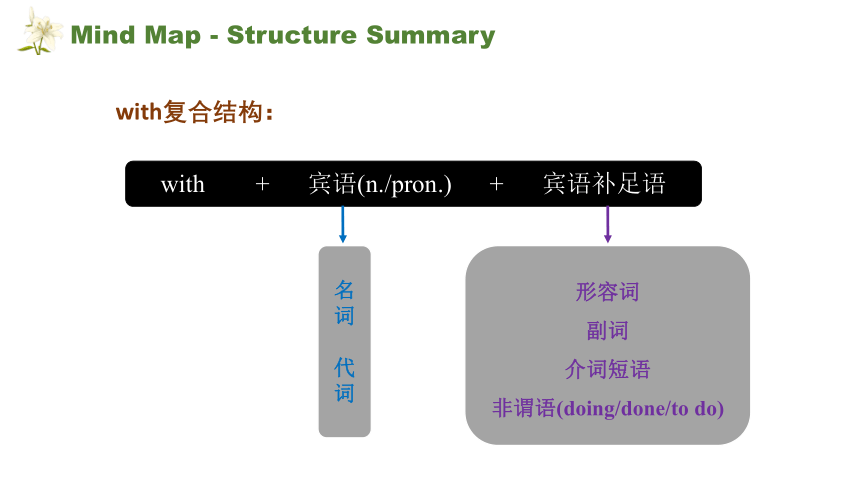 Mind Map - Structure Summary

with复合结构：

with + 宾语(n./pron.) + 宾语补足语

名词

代词

形容词

副词

介词短语

非谓语(doing/done/to do)